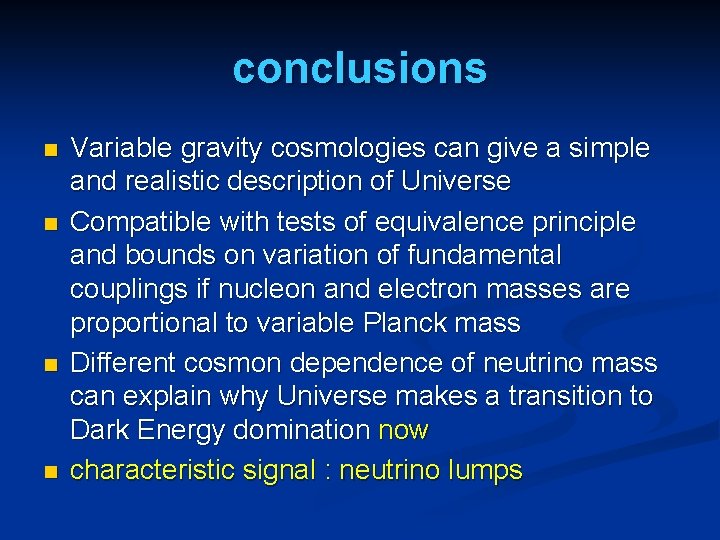 conclusions

- Variable gravity cosmologies can give a simple and realistic description of Universe
- Compatible with tests of equivalence principle and bounds on variation of fundamental couplings if nucleon and electron masses are proportional to variable Planck mass
- Different cosmon dependence of neutrino mass can explain why Universe makes a transition to Dark Energy domination now
- characteristic signal : neutrino lumps